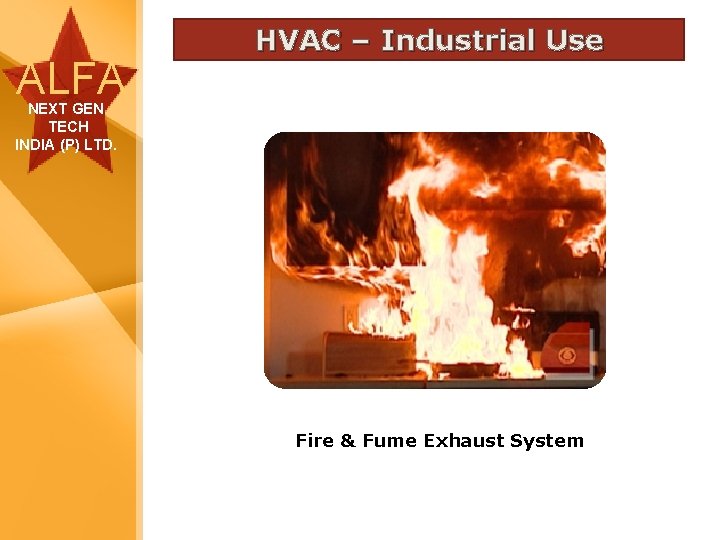 ALFA
NEXT GEN.
TECH
INDIA (P) LTD.

HVAC – Industrial Use

Fire & Fume Exhaust System